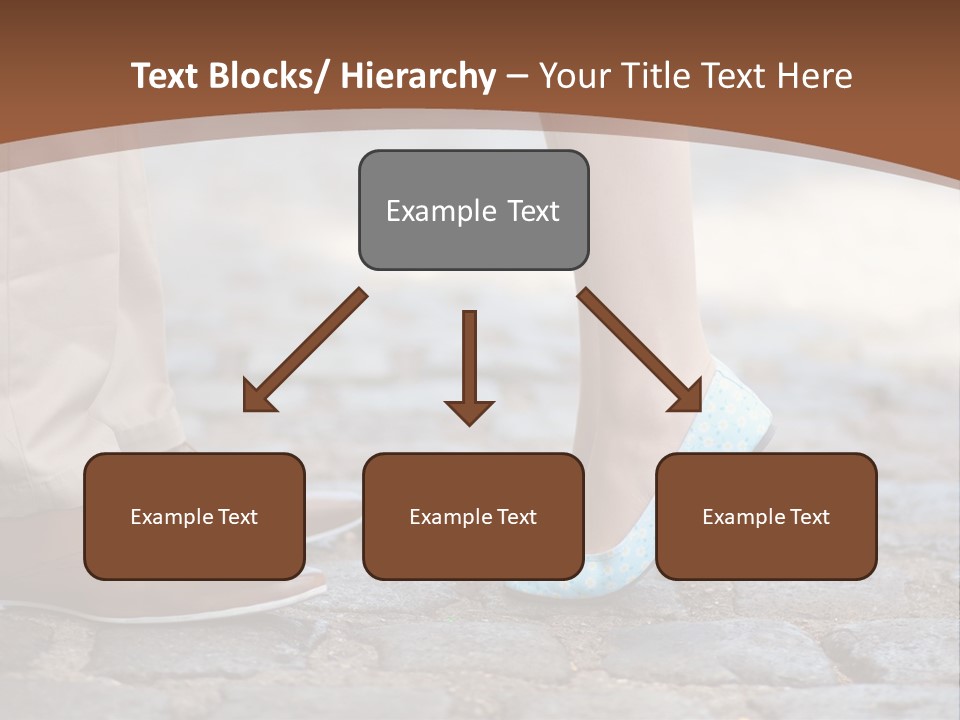 Text Blocks/ Hierarchy – Your Title Text Here

Example Text

Example Text

Example Text

Example Text